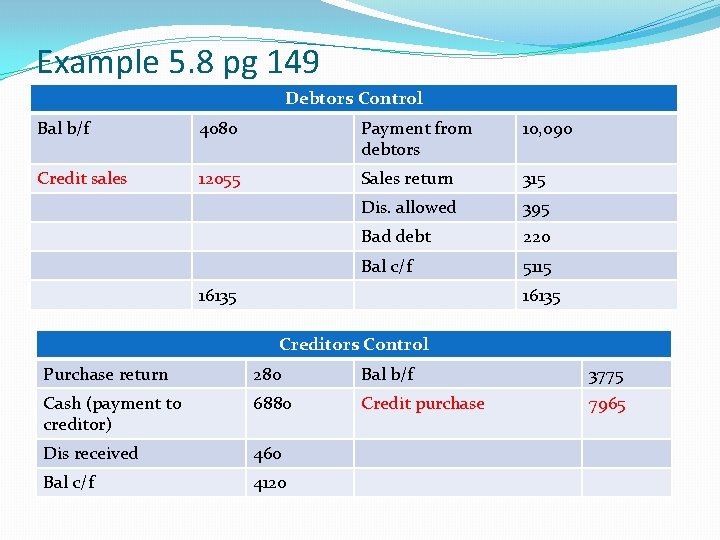 Example 5.8 pg 149

| Debtors Control | | | |
|---|---|---|---|
| Bal b/f | 4080 | Payment from debtors | 10,090 |
| Credit sales | 12055 | Sales return | 315 |
| | | Dis. allowed | 395 |
| | | Bad debt | 220 |
| | | Bal c/f | 5115 |
| | 16135 | | 16135 |

| Creditors Control | | | |
|---|---|---|---|
| Purchase return | 280 | Bal b/f | 3775 |
| Cash (payment to creditor) | 6880 | Credit purchase | 7965 |
| Dis received | 460 | | |
| Bal c/f | 4120 | | |